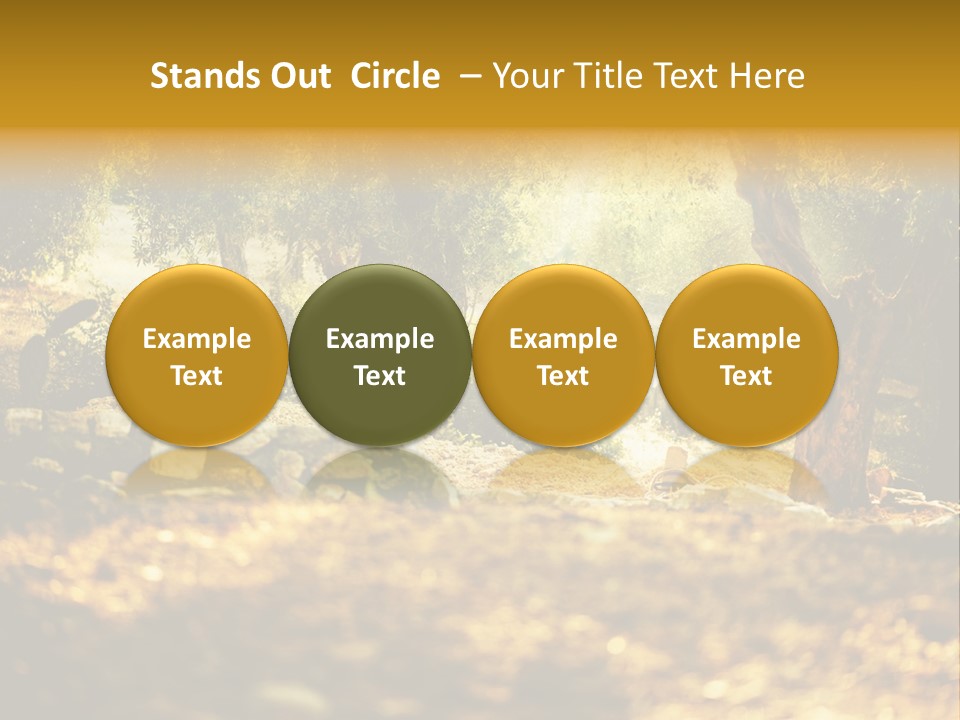 Stands Out Circle – Your Title Text Here

Example Text

Example Text

Example Text

Example Text